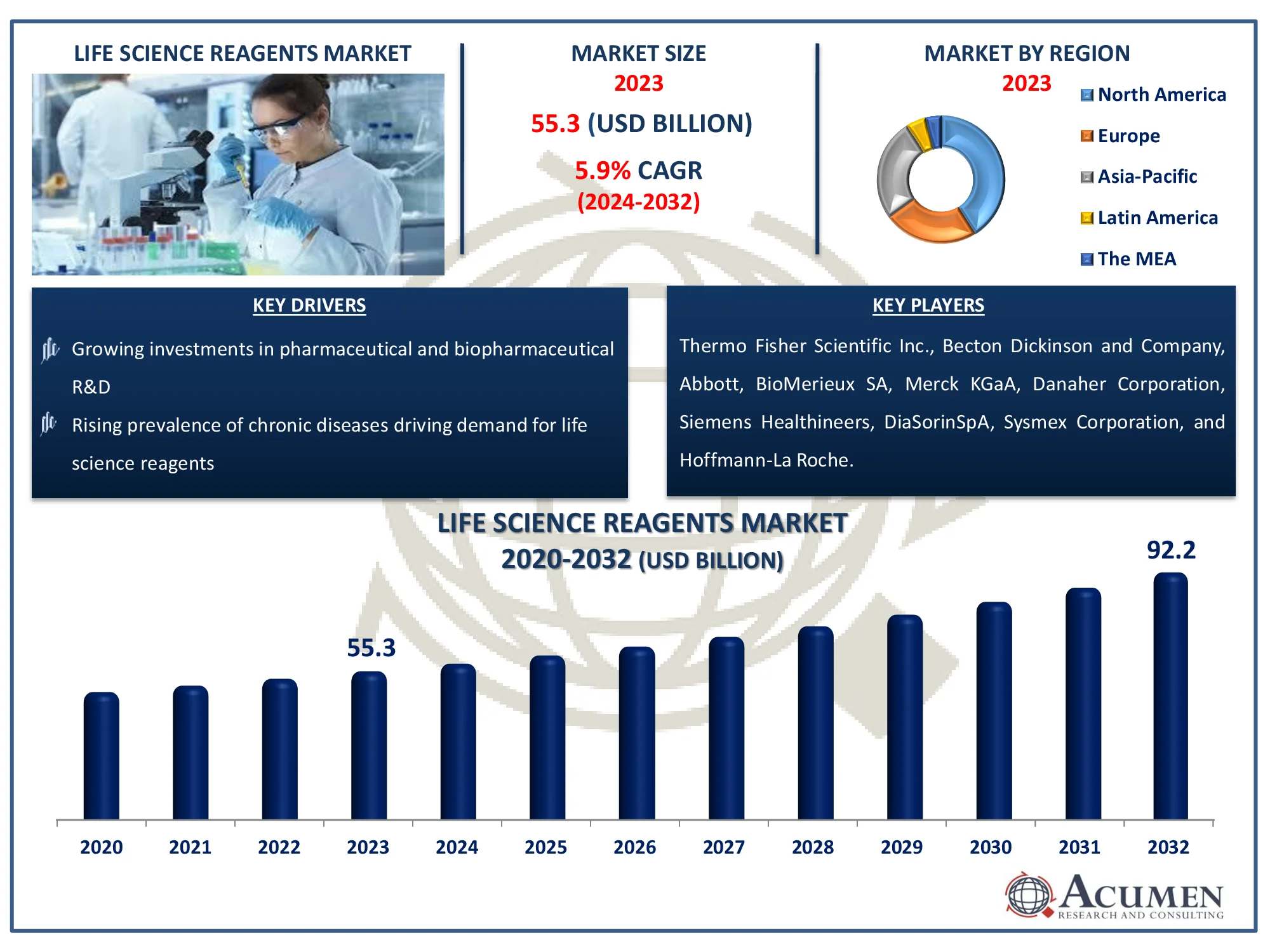 LIFE SCIENCE REAGENTS MARKET

MARKET SIZE
2023
55.3 (USD BILLION)
5.9% CAGR
(2024-2032)

MARKET BY REGION
2023
North America
Europe
Asia-Pacific
Latin America
The MEA

KEY DRIVERS
Growing investments in pharmaceutical and biopharmaceutical R&D
Rising prevalence of chronic diseases driving demand for life science reagents

KEY PLAYERS
Thermo Fisher Scientific Inc., Becton Dickinson and Company, Abbott, BioMerieux SA, Merck KGaA, Danaher Corporation, Siemens Healthineers, DiaSorinSpA, Sysmex Corporation, and Hoffmann-La Roche.

LIFE SCIENCE REAGENTS MARKET
2020-2032 (USD BILLION)
55.3
92.2
2020 2021 2022 2023 2024 2025 2026 2027 2028 2029 2030 2031 2032

ACUMEN
RESEARCH AND CONSULTING